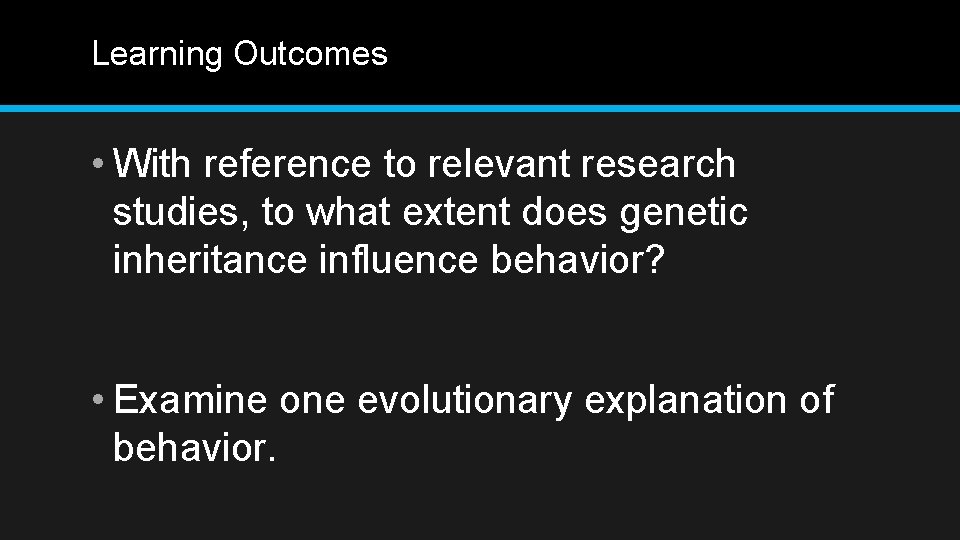 Learning Outcomes

• With reference to relevant research studies, to what extent does genetic inheritance influence behavior?

• Examine one evolutionary explanation of behavior.